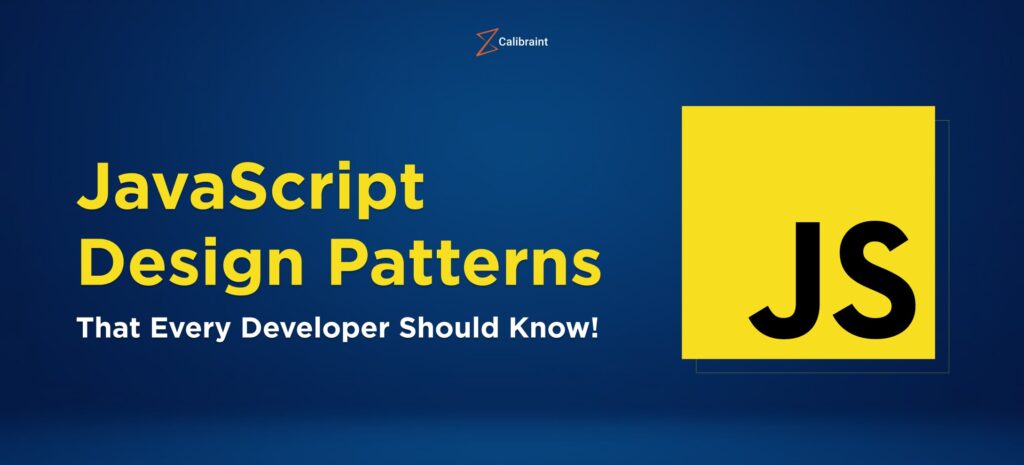 Calibraint

JavaScript Design Patterns

That Every Developer Should Know!

JS